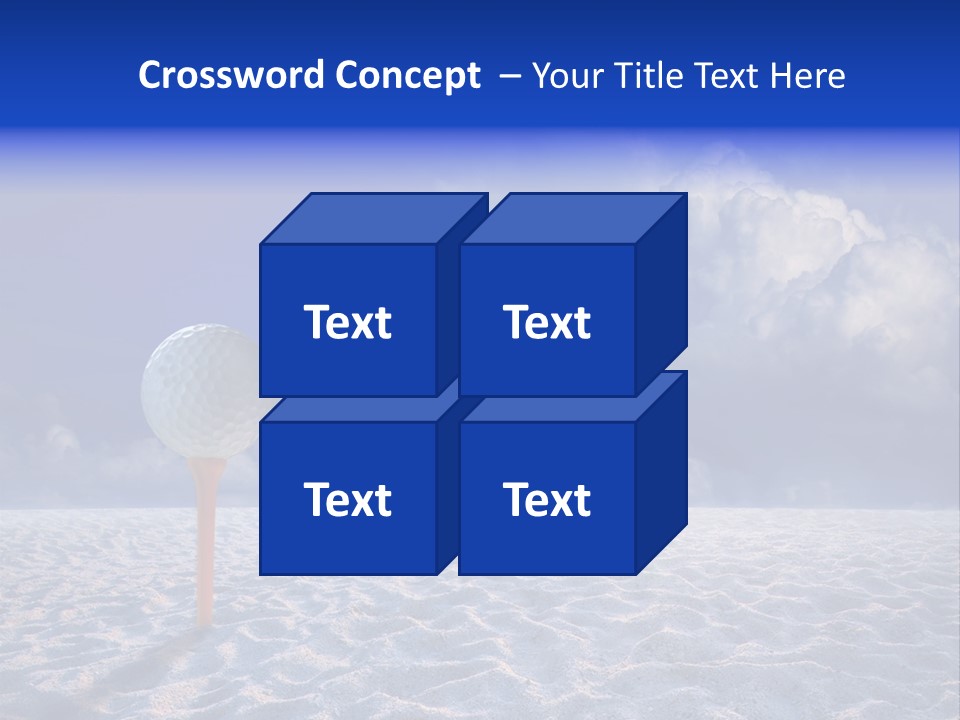 Crossword Concept – Your Title Text Here

Text

Text

Text

Text